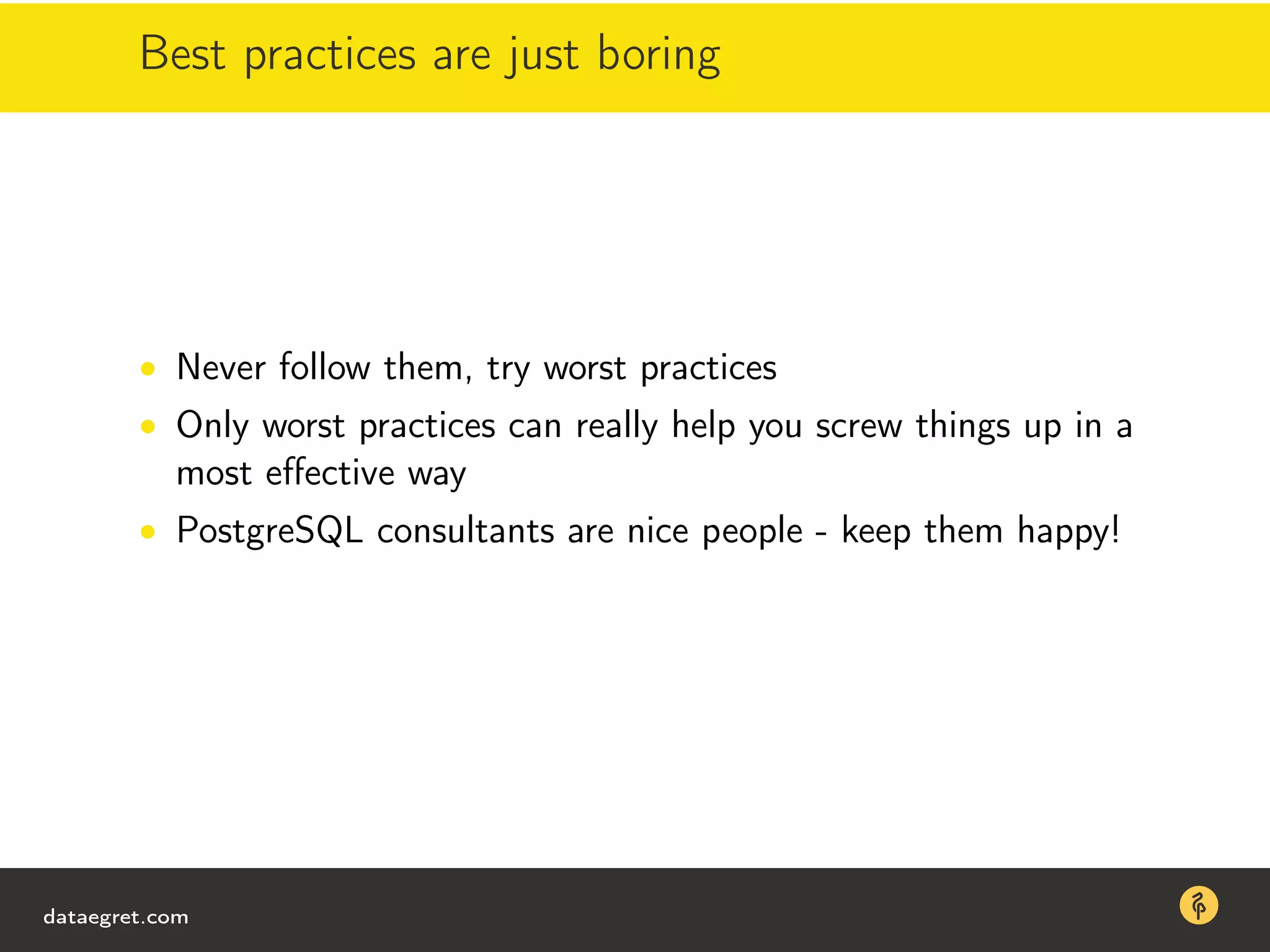 Best practices are just boring

- Never follow them, try worst practices
- Only worst practices can really help you screw things up in a most effective way
- PostgreSQL consultants are nice people - keep them happy!

dataegret.com